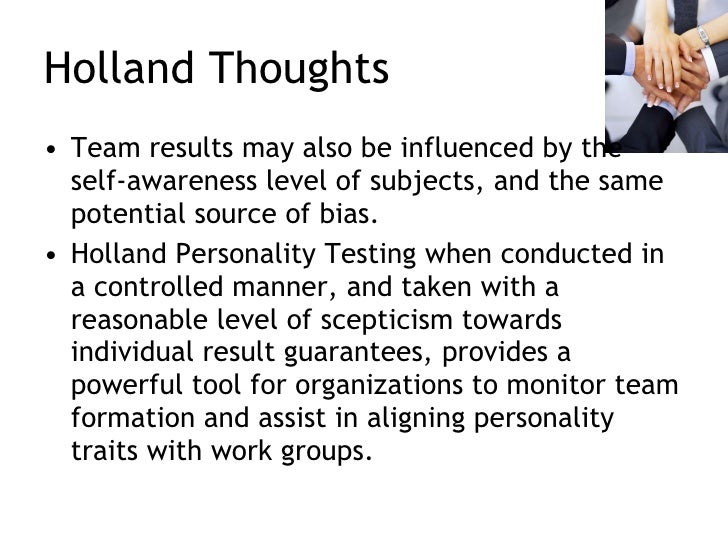 Holland Thoughts

• Team results may also be influenced by the self-awareness level of subjects, and the same potential source of bias.

• Holland Personality Testing when conducted in a controlled manner, and taken with a reasonable level of scepticism towards individual result guarantees, provides a powerful tool for organizations to monitor team formation and assist in aligning personality traits with work groups.